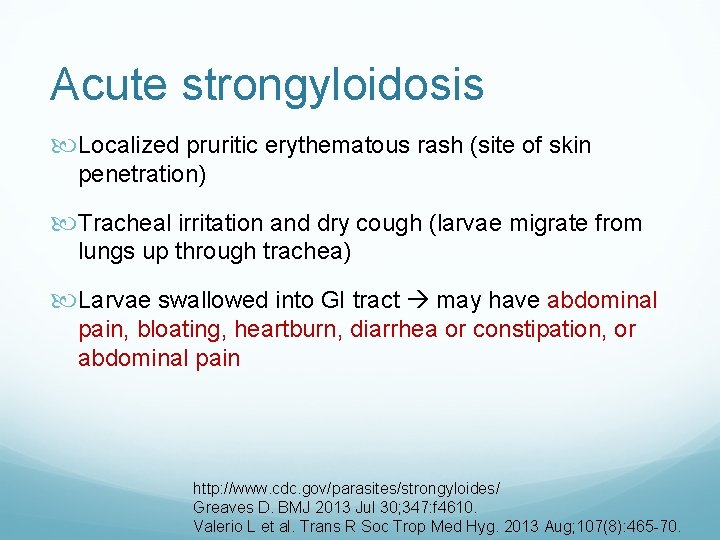 Acute strongyloidosis

Localized pruritic erythematous rash (site of skin penetration)

Tracheal irritation and dry cough (larvae migrate from lungs up through trachea)

Larvae swallowed into GI tract → may have abdominal pain, bloating, heartburn, diarrhea or constipation, or abdominal pain

http://www.cdc.gov/parasites/strongyloides/
Greaves D. BMJ 2013 Jul 30;347:f4610.
Valerio L et al. Trans R Soc Trop Med Hyg. 2013 Aug;107(8):465-70.